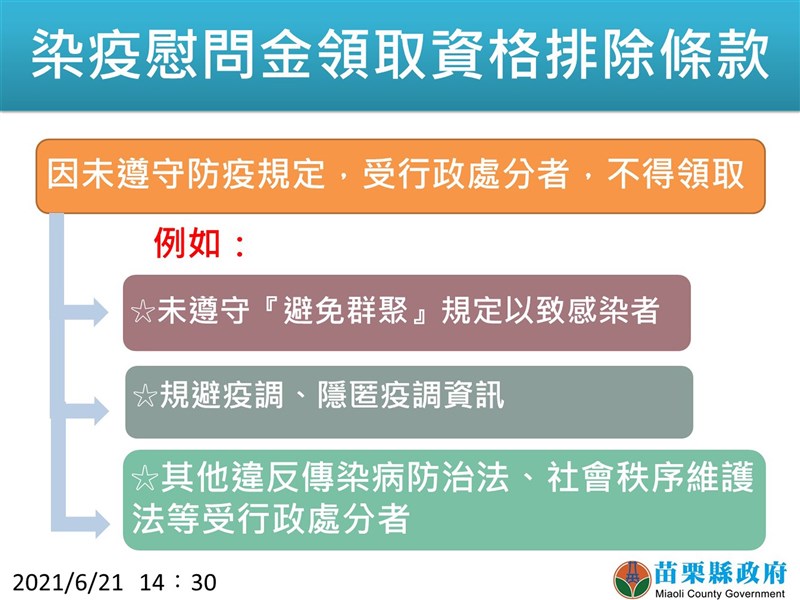 染疫慰問金領取資格排除條款

因未遵守防疫規定，受行政處分者，不得領取

例如：

☆未遵守『避免群聚』規定以致感染者

☆規避疫調、隱匿疫調資訊

☆其他違反傳染病防治法、社會秩序維護法等受行政處分者

2021/6/21 14：30

苗栗縣政府
Miaoli County Government